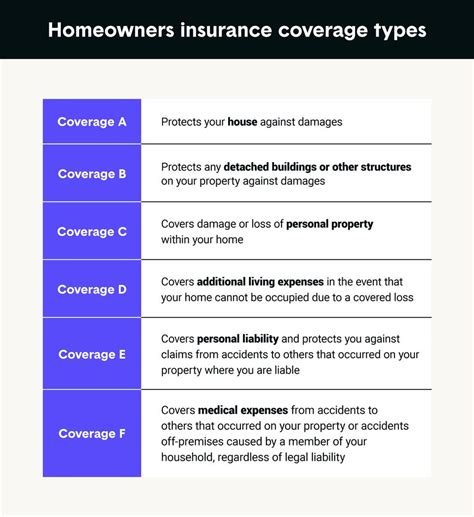 Homeowners insurance coverage types

| Coverage A | Protects your house against damages |
|---|---|
| Coverage B | Protects any detached buildings or other structures on your property against damages |
| Coverage C | Covers damage or loss of personal property within your home |
| Coverage D | Covers additional living expenses in the event that your home cannot be occupied due to a covered loss |
| Coverage E | Covers personal liability and protects you against claims from accidents to others that occurred on your property where you are liable |
| Coverage F | Covers medical expenses from accidents to others that occurred on your property or accidents off-premises caused by a member of your household, regardless of legal liability |